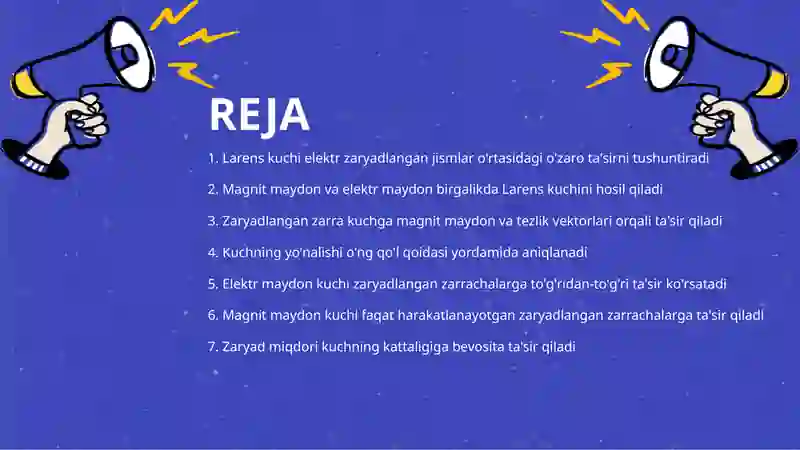 REJA

1. Larens kuchi elektr zaryadlangan jismlar o'rtasidagi o'zaro ta'sirni tushuntiradi

2. Magnit maydon va elektr maydon birgalikda Larens kuchini hosil qiladi

3. Zaryadlangan zarra kuchga magnit maydon va tezlik vektorlari orqali ta'sir qiladi

4. Kuchning yo'nalishi o'ng qo'l qoidasi yordamida aniqlanadi

5. Elektr maydon kuchi zaryadlangan zarrachalarga to'g'ridan-to'g'ri ta'sir ko'rsatadi

6. Magnit maydon kuchi faqat harakatlanayotgan zaryadlangan zarrachalarga ta'sir qiladi

7. Zaryad miqdori kuchning kattaligiga bevosita ta'sir qiladi